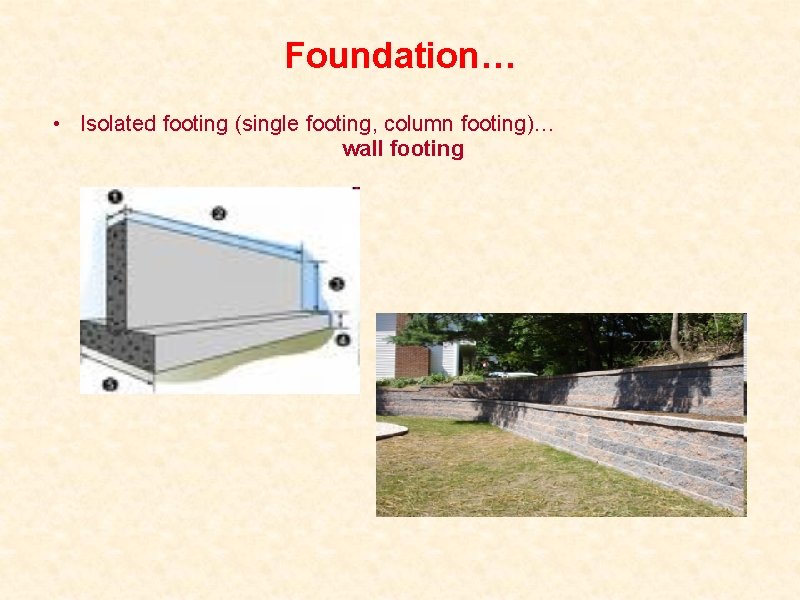 Foundation…

• Isolated footing (single footing, column footing)…
wall footing

1
2
3
4
5